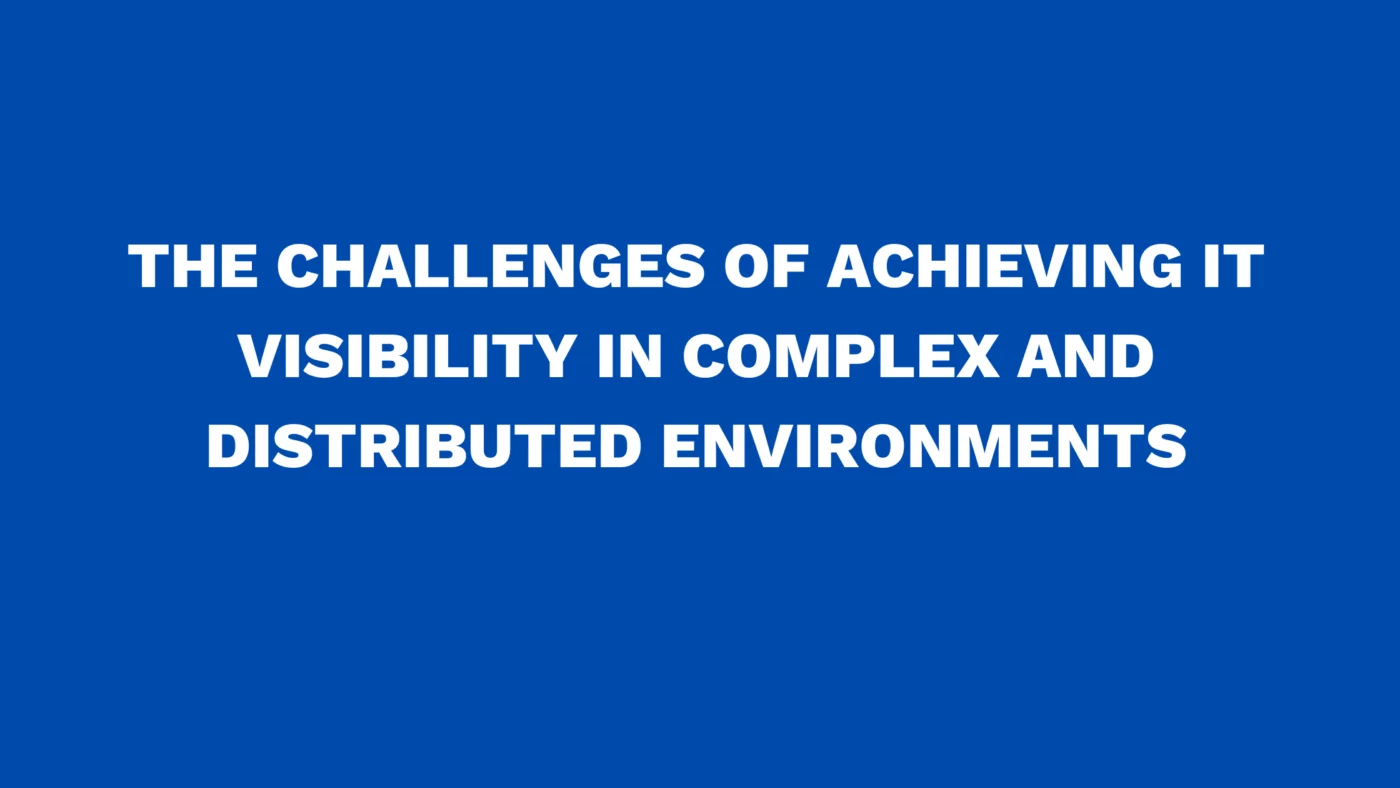 THE CHALLENGES OF ACHIEVING IT VISIBILITY IN COMPLEX AND DISTRIBUTED ENVIRONMENTS